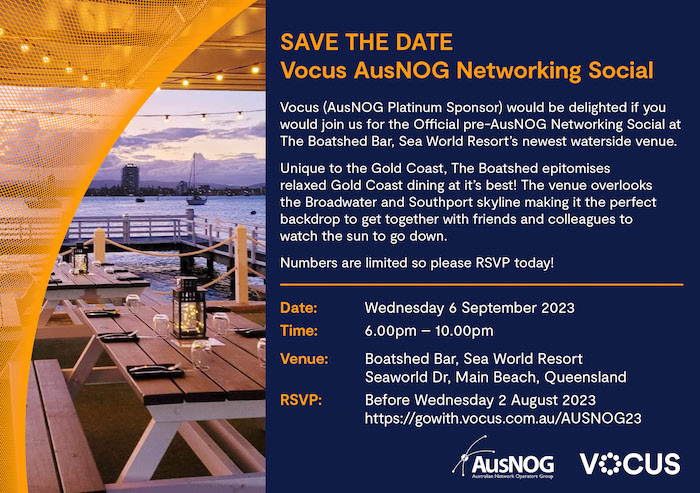 SAVE THE DATE
Vocus AusNOG Networking Social

Vocus (AusNOG Platinum Sponsor) would be delighted if you would join us for the Official pre-AusNOG Networking Social at The Boatshed Bar, Sea World Resort's newest waterside venue.

Unique to the Gold Coast, The Boatshed epitomises relaxed Gold Coast dining at it's best! The venue overlooks the Broadwater and Southport skyline making it the perfect backdrop to get together with friends and colleagues to watch the sun to go down.

Numbers are limited so please RSVP today!

Date: Wednesday 6 September 2023
Time: 6.00pm – 10.00pm
Venue: Boatshed Bar, Sea World Resort
Seaworld Dr, Main Beach, Queensland
RSVP: Before Wednesday 2 August 2023
https://gowith.vocus.com.au/AUSNOG23

AusNOG
Australian Network Operators Group
VOCUS